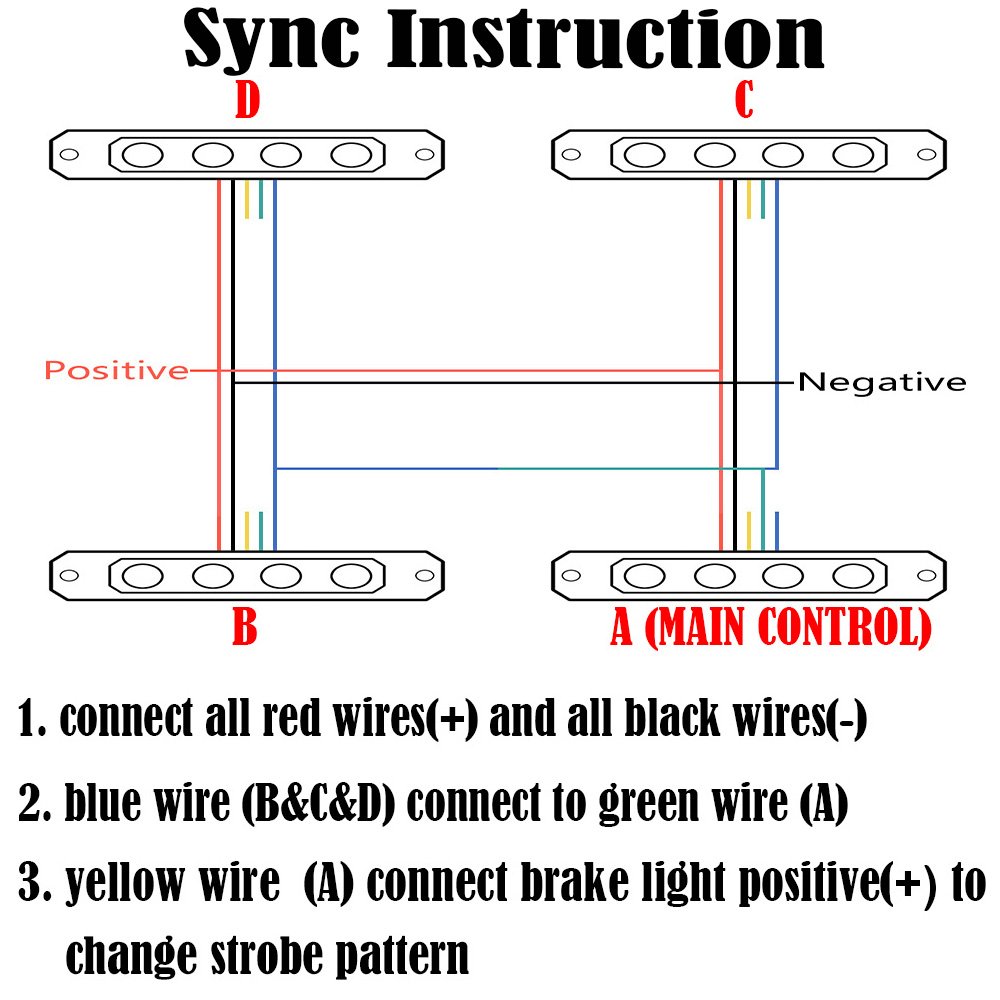 Sync Instruction

D

C

Positive

Negative

B

A (MAIN CONTROL)

1. connect all red wires(+) and all black wires(-)

2. blue wire (B&C&D) connect to green wire (A)

3. yellow wire (A) connect brake light positive(+) to change strobe pattern